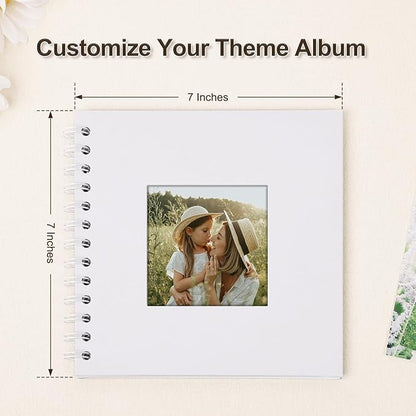 Customize Your Theme Album

7 Inches

7 Inches